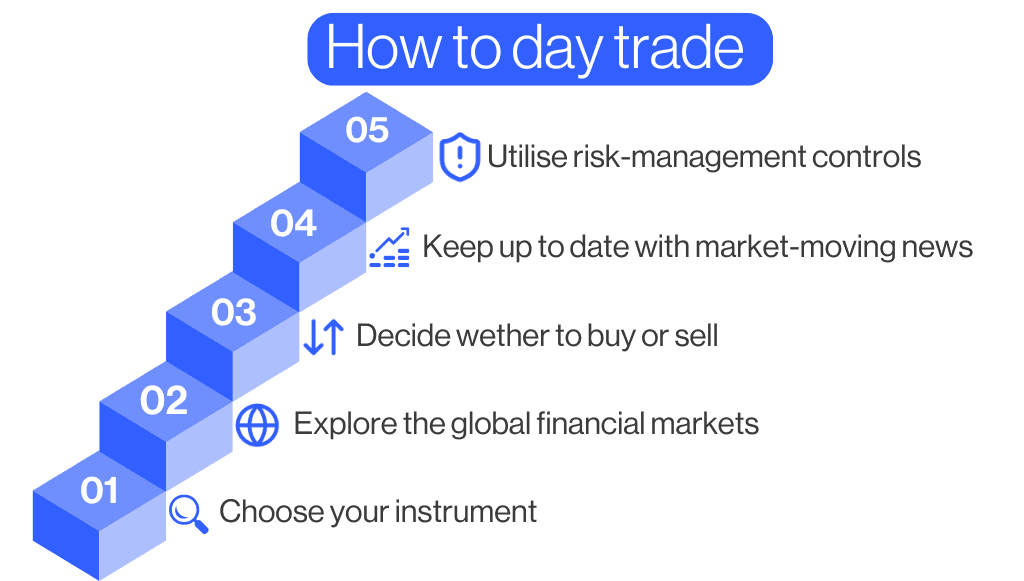 How to day trade

05 Utilise risk-management controls

04 Keep up to date with market-moving news

03 Decide wether to buy or sell

02 Explore the global financial markets

01 Choose your instrument